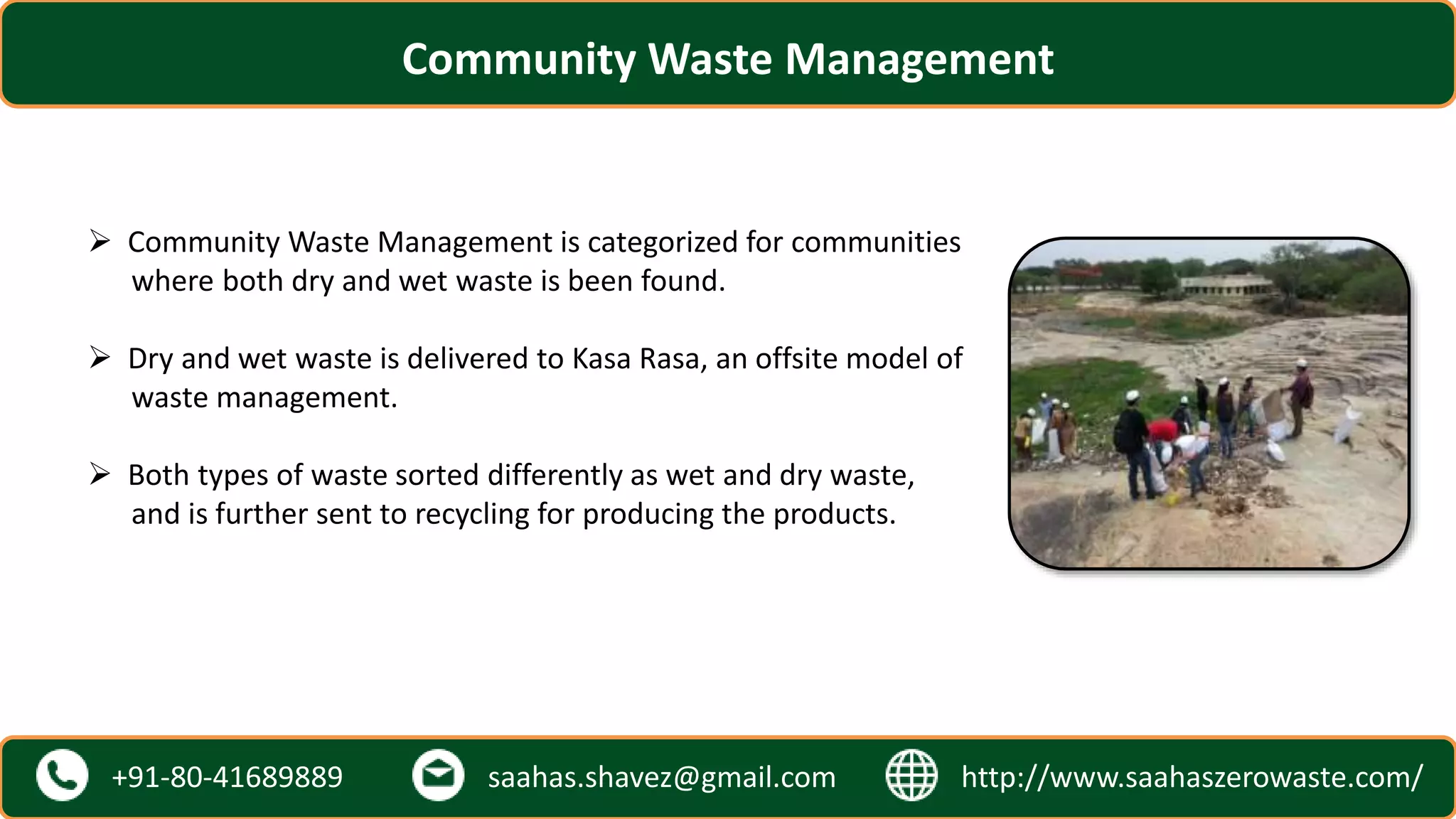 Community Waste Management

➢ Community Waste Management is categorized for communities where both dry and wet waste is been found.

➢ Dry and wet waste is delivered to Kasa Rasa, an offsite model of waste management.

➢ Both types of waste sorted differently as wet and dry waste, and is further sent to recycling for producing the products.

+91-80-41689889 saahas.shavez@gmail.com http://www.saahaszerowaste.com/